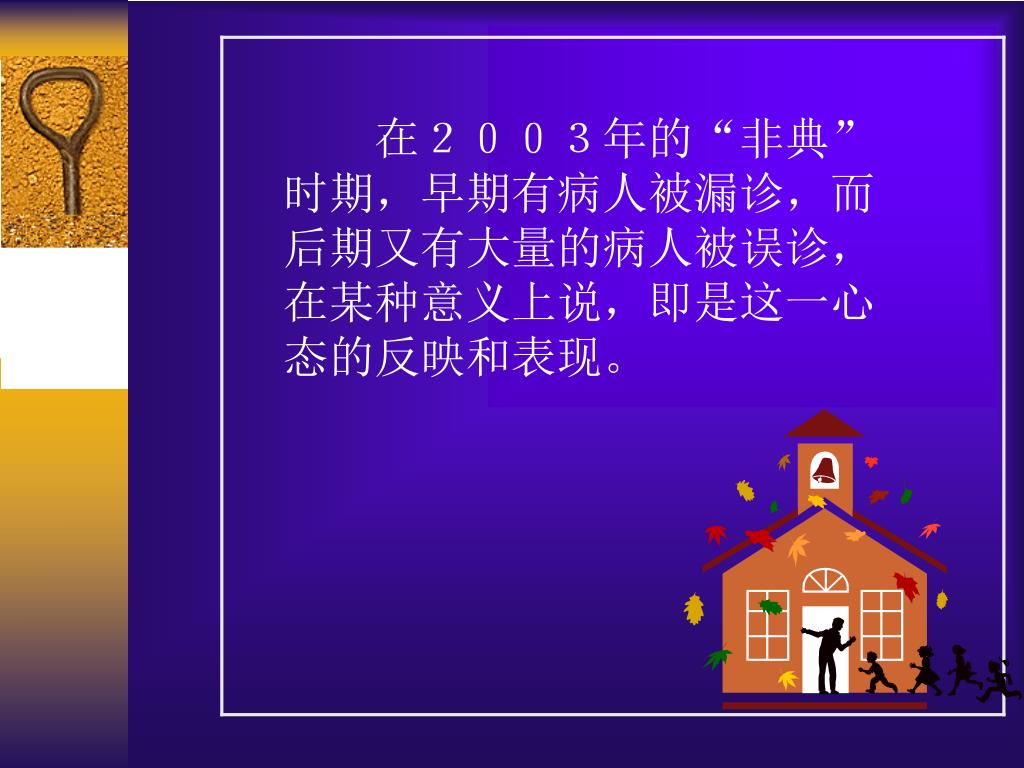 在２００３年的“非典”时期，早期有病人被漏诊，而后期又有大量的病人被误诊，在某种意义上说，即是这一心态的反映和表现。